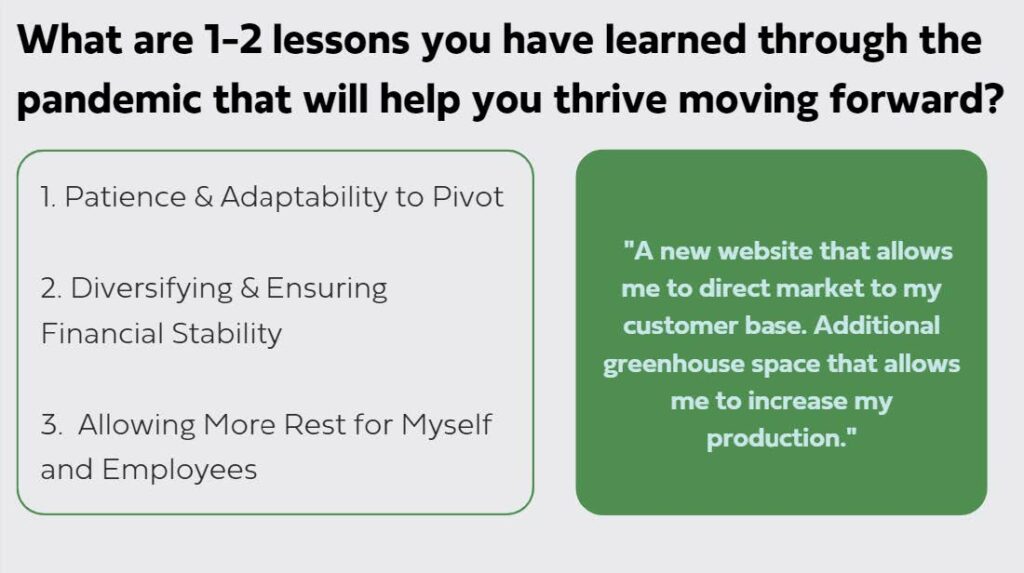 What are 1-2 lessons you have learned through the pandemic that will help you thrive moving forward?

1. Patience & Adaptability to Pivot

2. Diversifying & Ensuring Financial Stability

3. Allowing More Rest for Myself and Employees

"A new website that allows me to direct market to my customer base. Additional greenhouse space that allows me to increase my production."